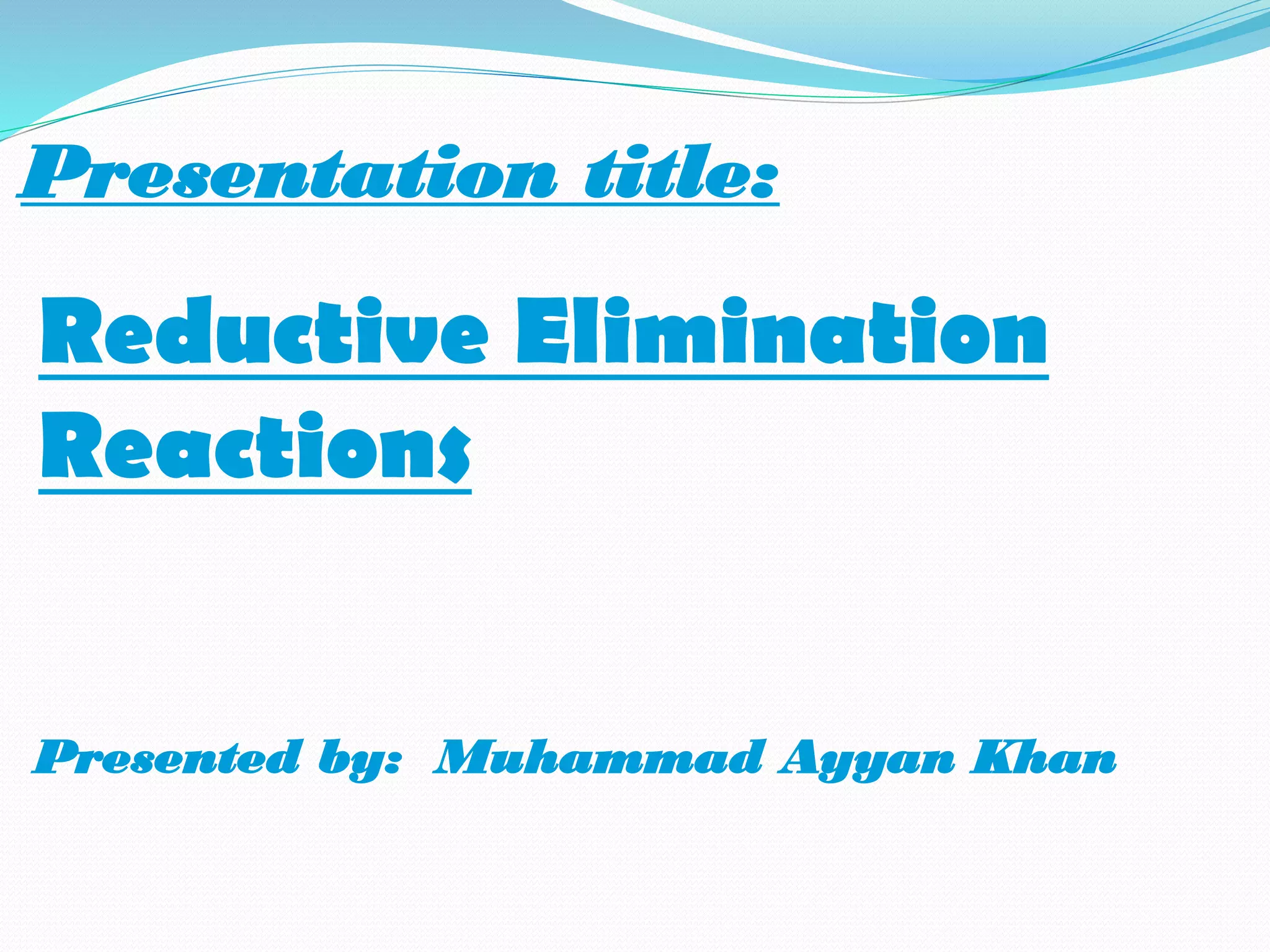 Presentation title:

Reductive Elimination Reactions

Presented by: Muhammad Ayyan Khan